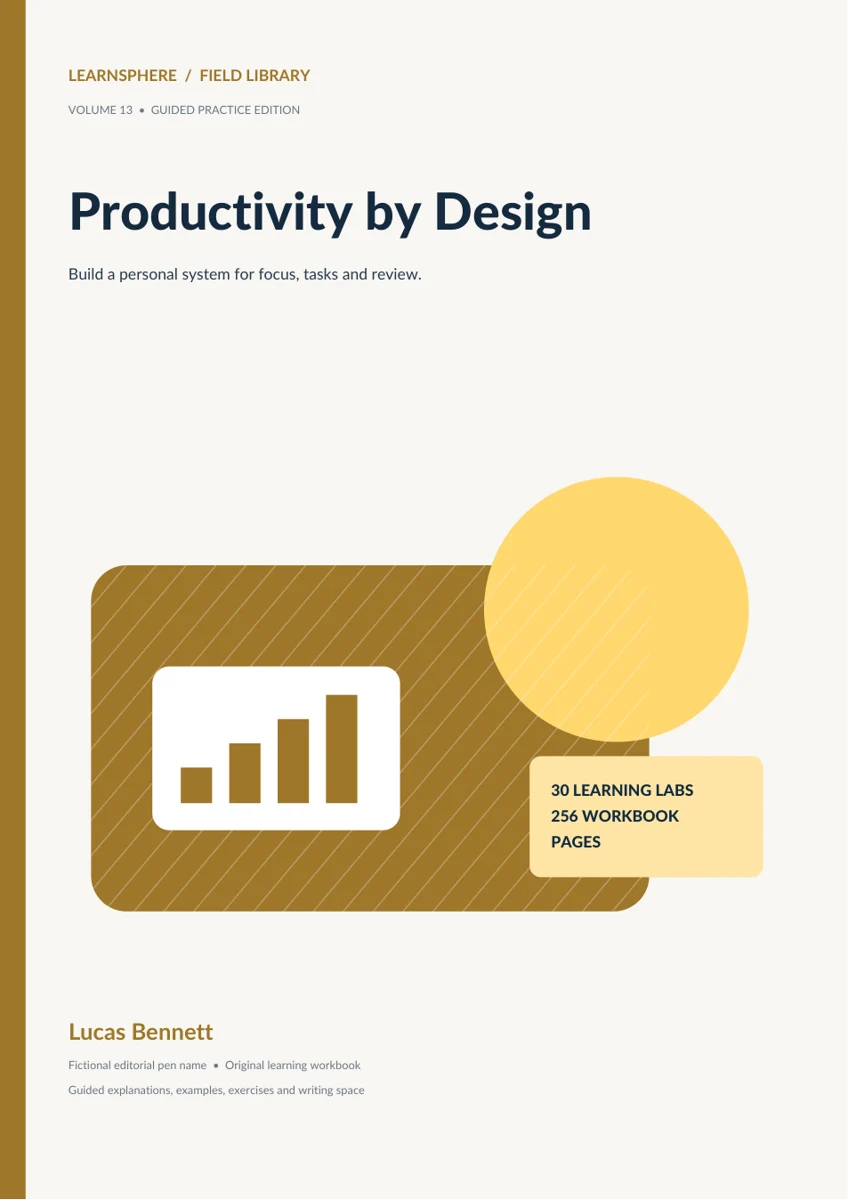 LEARNSPHERE / FIELD LIBRARY

VOLUME 13 • GUIDED PRACTICE EDITION

Productivity by Design

Build a personal system for focus, tasks and review.

30 LEARNING LABS
256 WORKBOOK PAGES

Lucas Bennett

Fictional editorial pen name • Original learning workbook

Guided explanations, examples, exercises and writing space